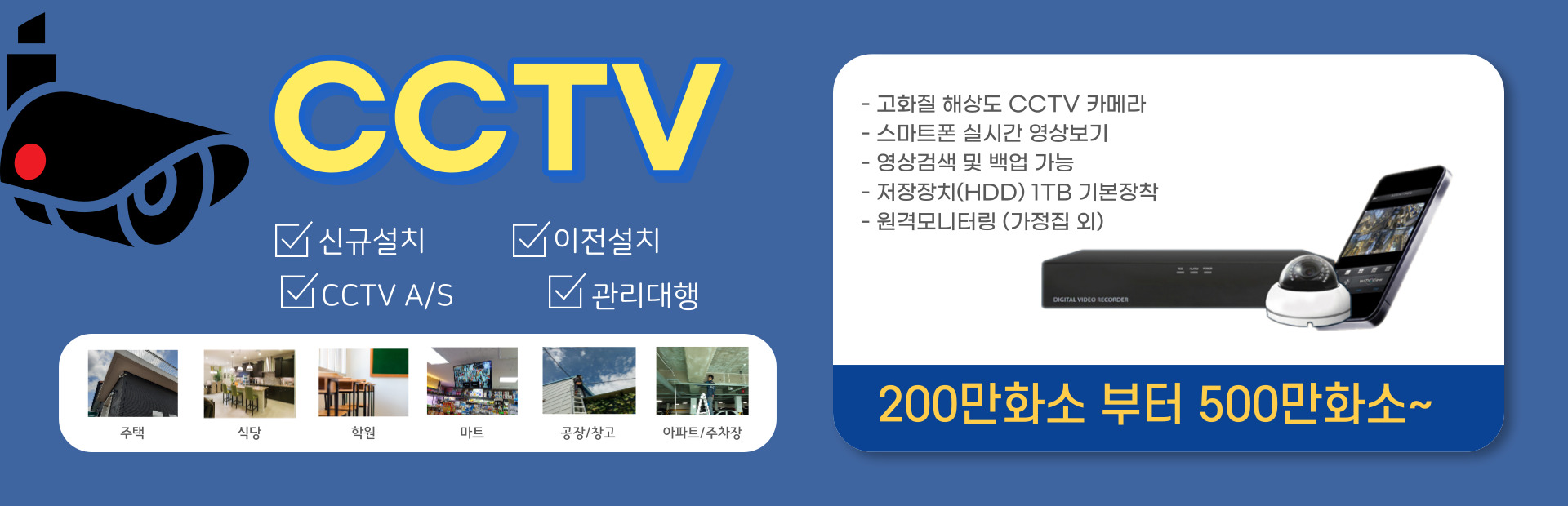 CCTV

신규설치
이전설치
CCTV A/S
관리대행

주택
식당
학원
마트
공장/창고
아파트/주차장

- 고화질 해상도 CCTV 카메라
- 스마트폰 실시간 영상보기
- 영상검색 및 백업 가능
- 저장장치(HDD) 1TB 기본장착
- 원격모니터링 (가정집 외)

DIGITAL VIDEO RECORDER

200만화소 부터 500만화소~